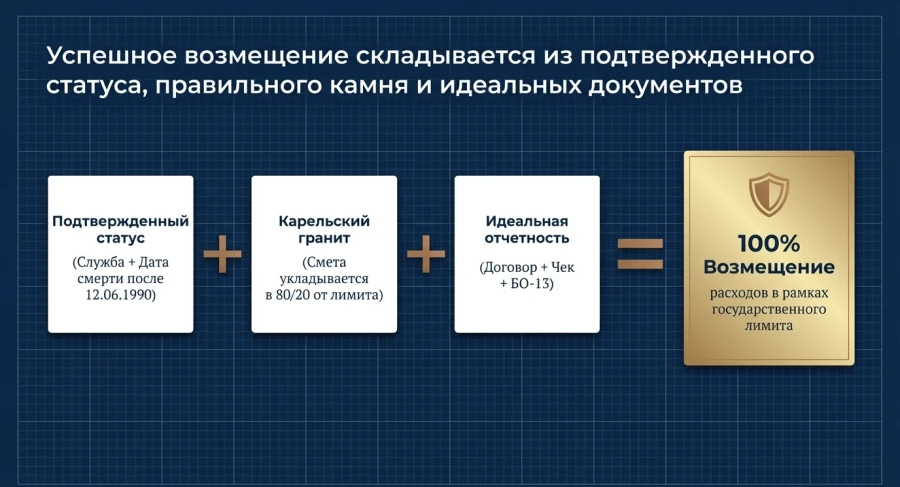 Успешное возмещение складывается из подтвержденного статуса, правильного камня и идеальных документов

Подтвержденный статус

(Служба + Дата смерти после 12.06.1990)

+

Карельский гранит

(Смета укладывается в 80/20 от лимита)

+

Идеальная отчетность

(Договор + Чек + БО-13)

=

100% Возмещение

расходов в рамках государственного лимита